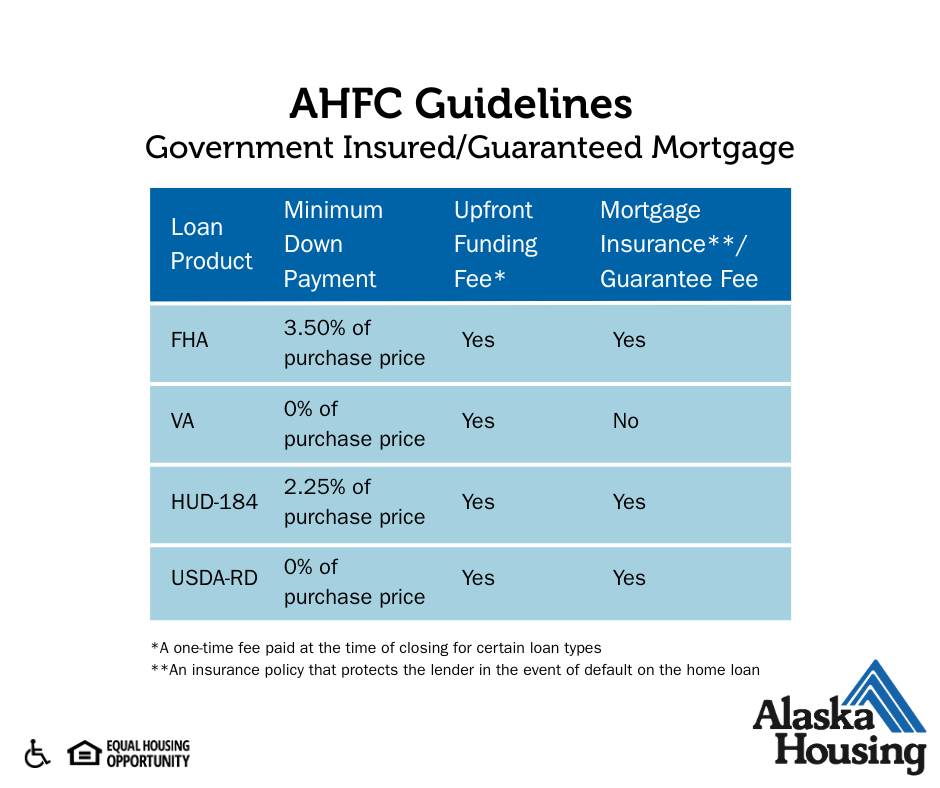 AHFC Guidelines
Government Insured/Guaranteed Mortgage

| Loan Product | Minimum Down Payment | Upfront Funding Fee* | Mortgage Insurance**/ Guarantee Fee |
|---|---|---|---|
| FHA | 3.50% of purchase price | Yes | Yes |
| VA | 0% of purchase price | Yes | No |
| HUD-184 | 2.25% of purchase price | Yes | Yes |
| USDA-RD | 0% of purchase price | Yes | Yes |

*A one-time fee paid at the time of closing for certain loan types
**An insurance policy that protects the lender in the event of default on the home loan

EQUAL HOUSING OPPORTUNITY

Alaska Housing